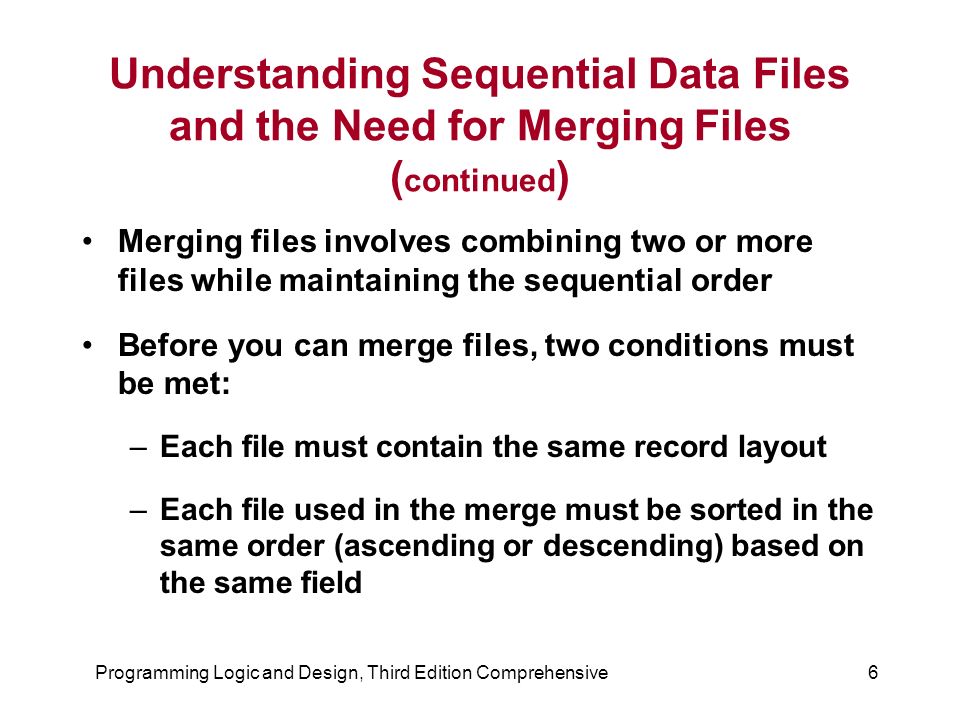 Understanding Sequential Data Files and the Need for Merging Files (continued)

• Merging files involves combining two or more files while maintaining the sequential order

• Before you can merge files, two conditions must be met:

– Each file must contain the same record layout

– Each file used in the merge must be sorted in the same order (ascending or descending) based on the same field

Programming Logic and Design, Third Edition Comprehensive

6